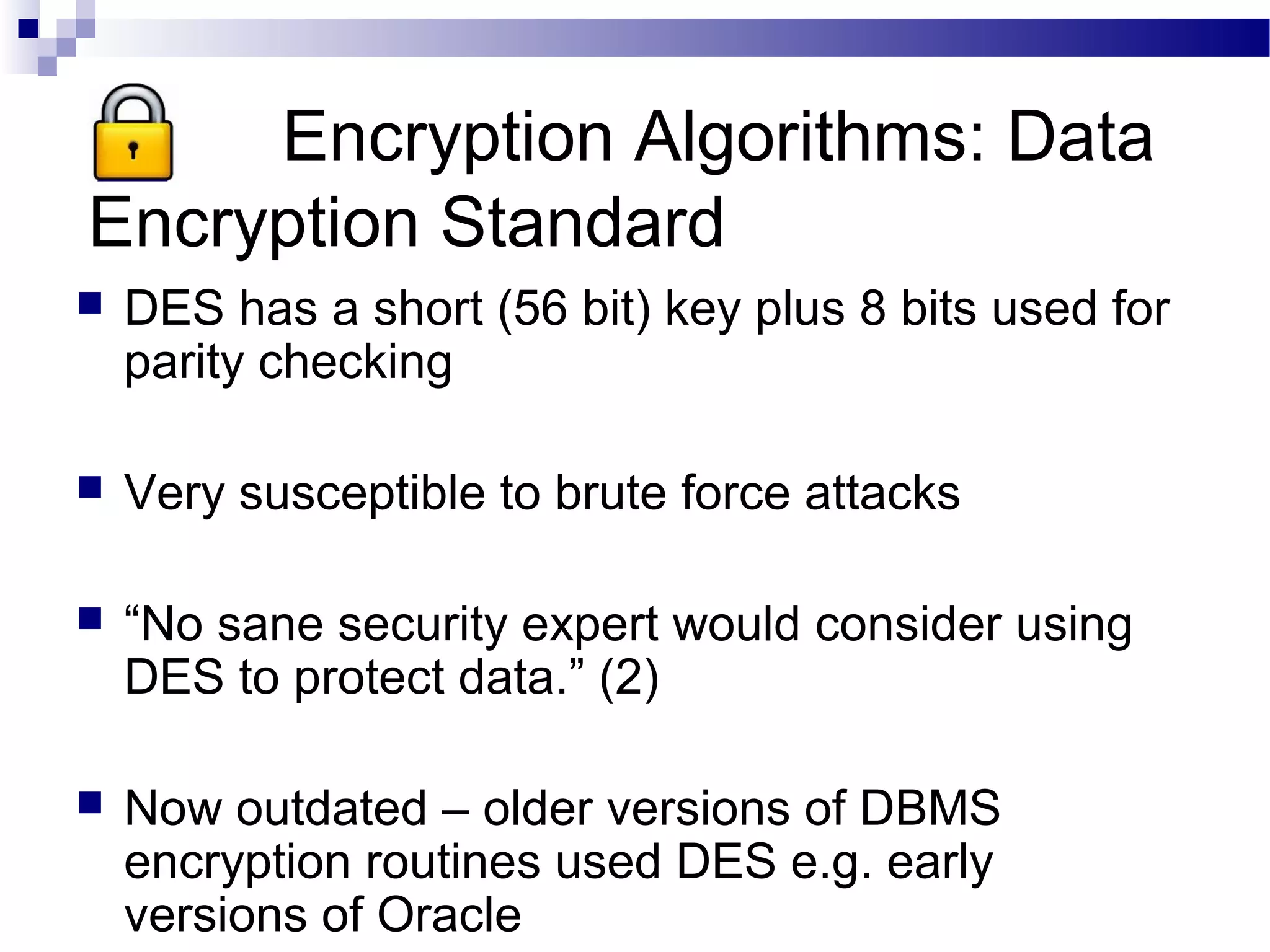 Encryption Algorithms: Data Encryption Standard

DES has a short (56 bit) key plus 8 bits used for parity checking

Very susceptible to brute force attacks

“No sane security expert would consider using DES to protect data.” (2)

Now outdated – older versions of DBMS encryption routines used DES e.g. early versions of Oracle